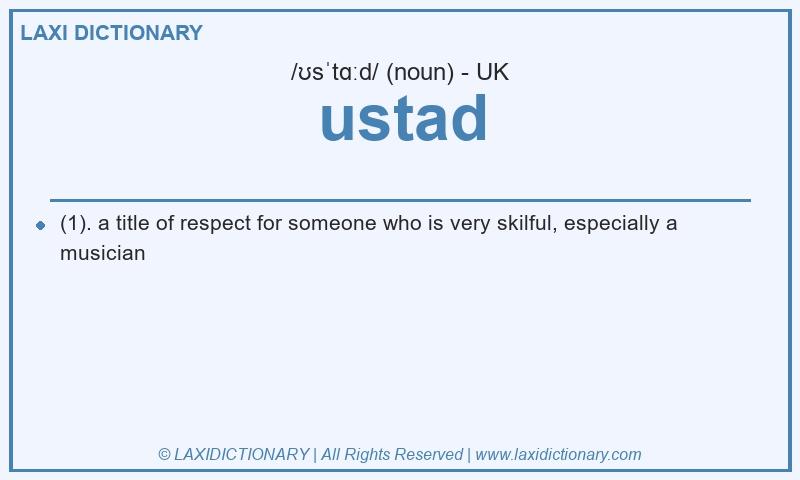 LAXI DICTIONARY

/ʊsˈtɑːd/ (noun) - UK

ustad

(1). a title of respect for someone who is very skilful, especially a musician

© LAXIDICTIONARY | All Rights Reserved | www.laxidictionary.com